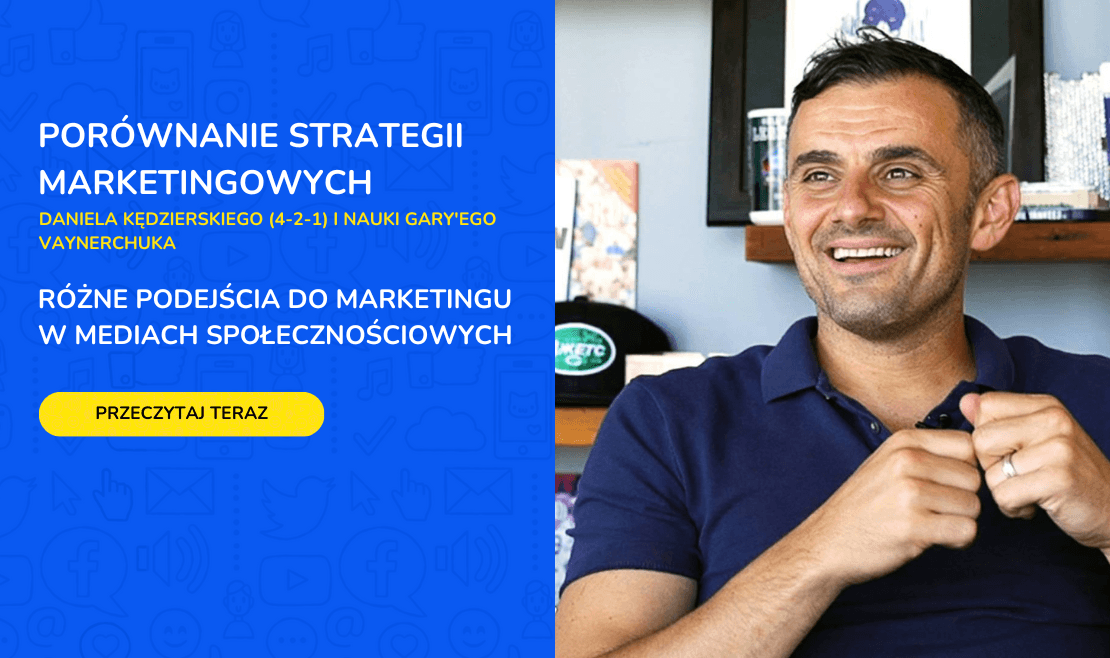 PORÓWNANIE STRATEGII MARKETINGOWYCH

DANIELA KĘDZIERSKIEGO (4-2-1) I NAUKI GARY'EGO VAYNERCHUKA

RÓŻNE PODEJŚCIA DO MARKETINGU W MEDIACH SPOŁECZNOŚCIOWYCH

PRZECZYTAJ TERAZ